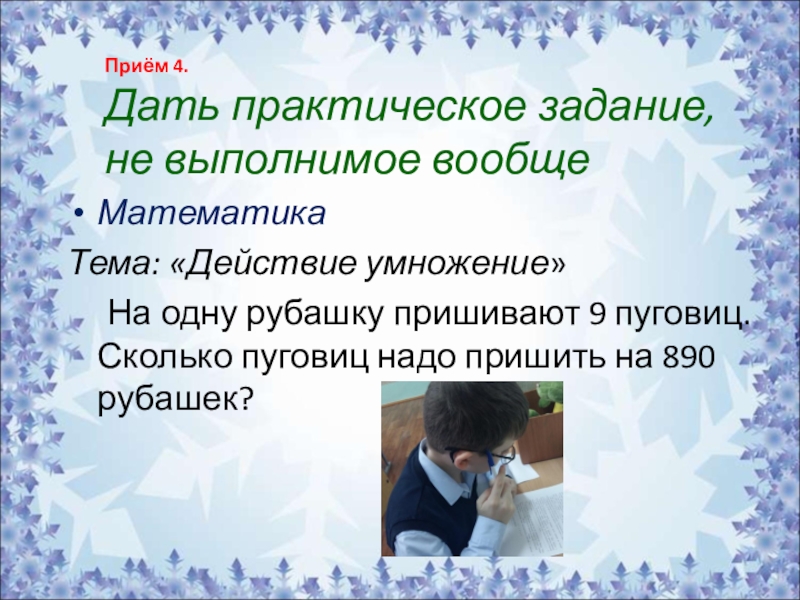 Приём 4.

Дать практическое задание, не выполнимое вообще

• Математика

Тема: «Действие умножение»

На одну рубашку пришивают 9 пуговиц. Сколько пуговиц надо пришить на 890 рубашек?